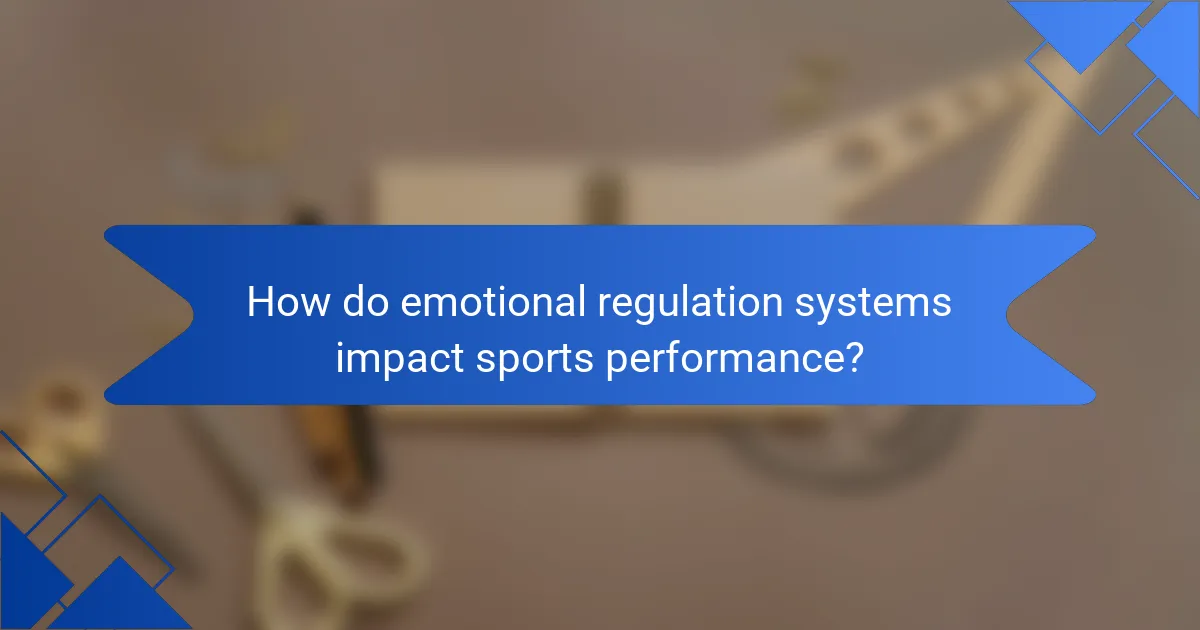 How do emotional regulation systems impact sports performance?